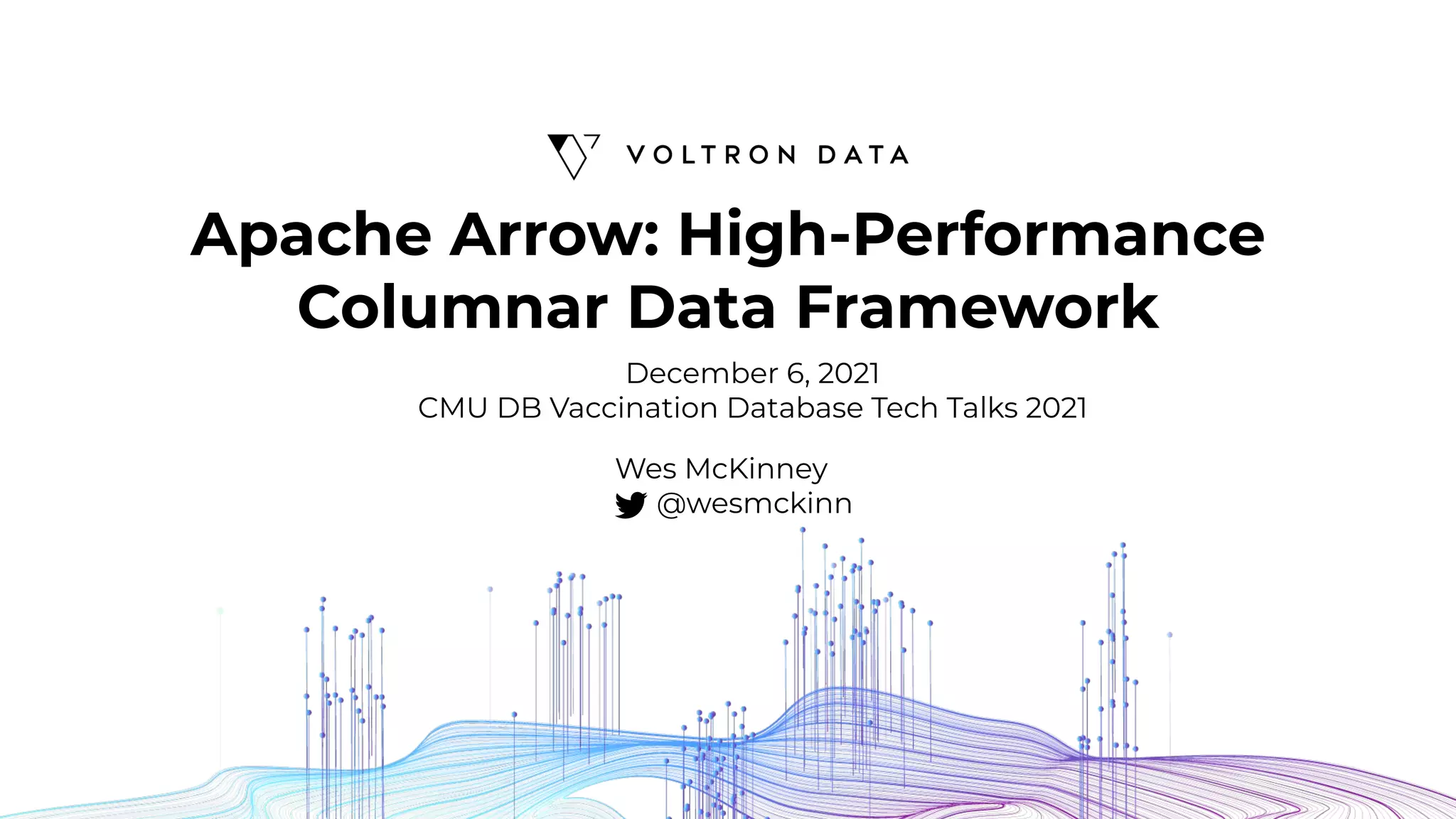 VOLTRON DATA

Apache Arrow: High-Performance Columnar Data Framework

December 6, 2021
CMU DB Vaccination Database Tech Talks 2021

Wes McKinney
@wesmckinn